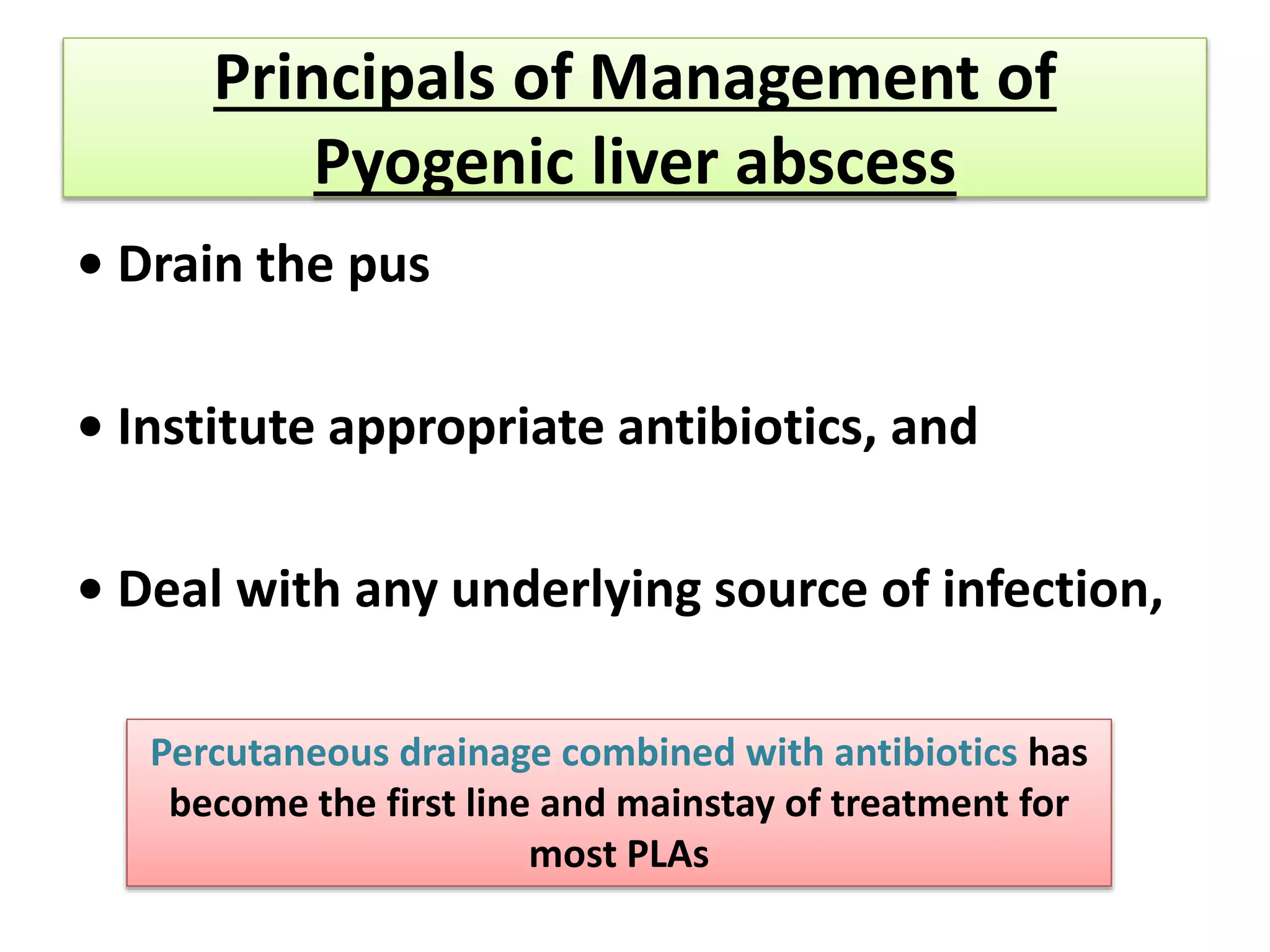 Principals of Management of Pyogenic liver abscess

• Drain the pus

• Institute appropriate antibiotics, and

• Deal with any underlying source of infection,

Percutaneous drainage combined with antibiotics has become the first line and mainstay of treatment for most PLAs